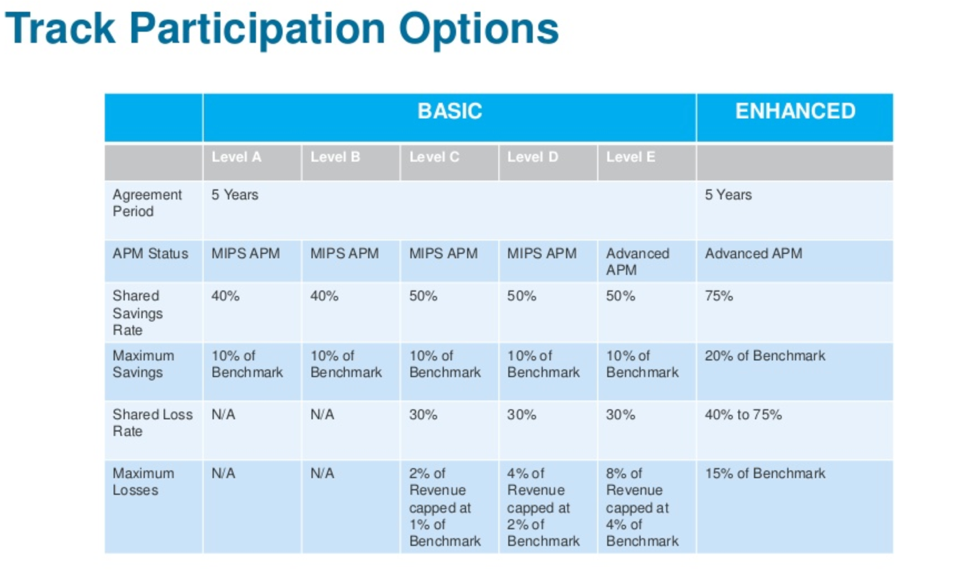 Track Participation Options

| | BASIC | | | | | ENHANCED |
|---|---|---|---|---|---|---|
| | Level A | Level B | Level C | Level D | Level E | |
| Agreement Period | 5 Years | | | | | 5 Years |
| APM Status | MIPS APM | MIPS APM | MIPS APM | MIPS APM | Advanced APM | Advanced APM |
| Shared Savings Rate | 40% | 40% | 50% | 50% | 50% | 75% |
| Maximum Savings | 10% of Benchmark | 10% of Benchmark | 10% of Benchmark | 10% of Benchmark | 10% of Benchmark | 20% of Benchmark |
| Shared Loss Rate | N/A | N/A | 30% | 30% | 30% | 40% to 75% |
| Maximum Losses | N/A | N/A | 2% of Revenue capped at 1% of Benchmark | 4% of Revenue capped at 2% of Benchmark | 8% of Revenue capped at 4% of Benchmark | 15% of Benchmark |